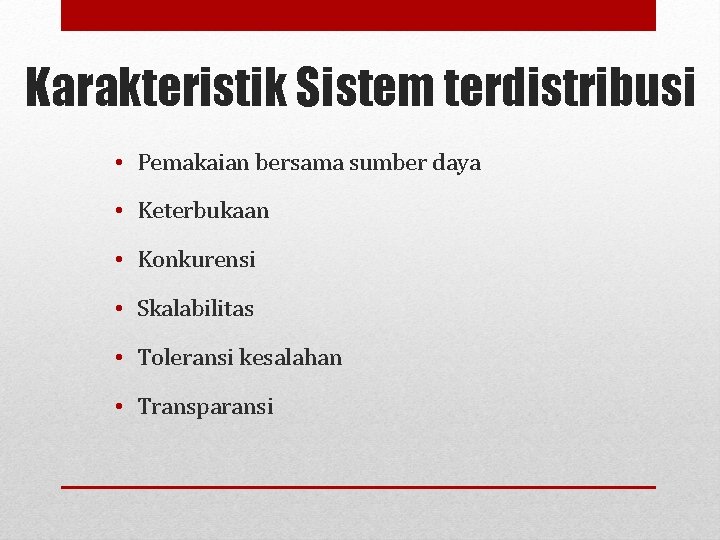 Karakteristik Sistem terdistribusi

• Pemakaian bersama sumber daya
• Keterbukaan
• Konkurensi
• Skalabilitas
• Toleransi kesalahan
• Transparansi